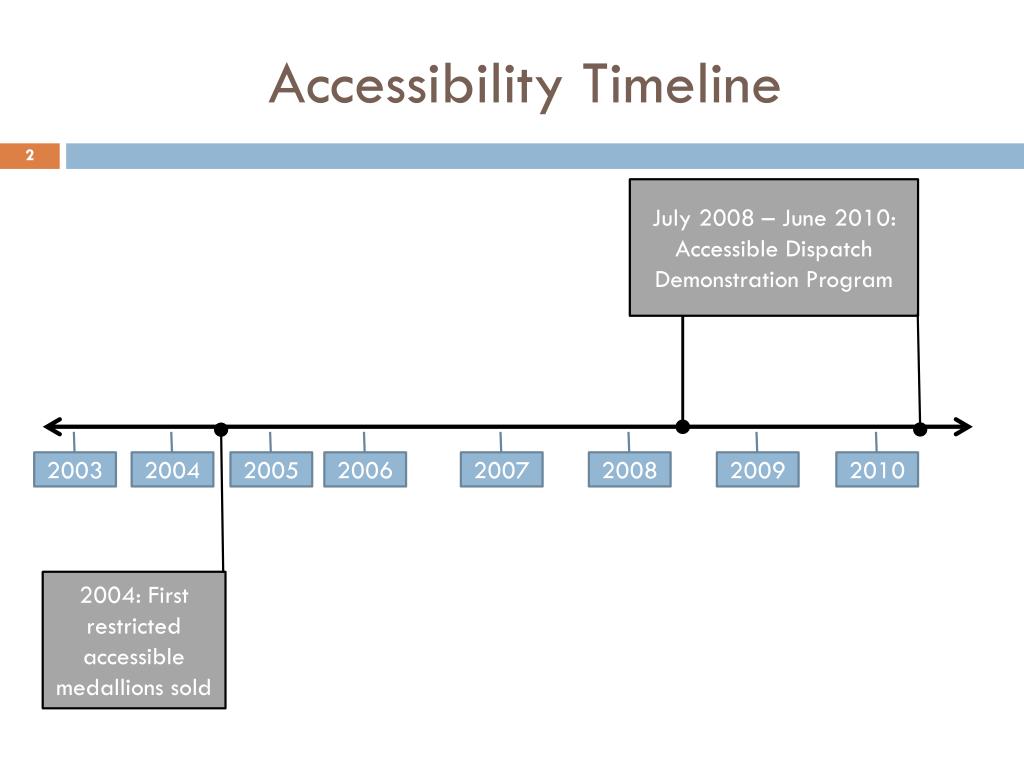 Accessibility Timeline

2

July 2008 – June 2010: Accessible Dispatch Demonstration Program

2003 2004 2005 2006 2007 2008 2009 2010

2004: First restricted accessible medallions sold